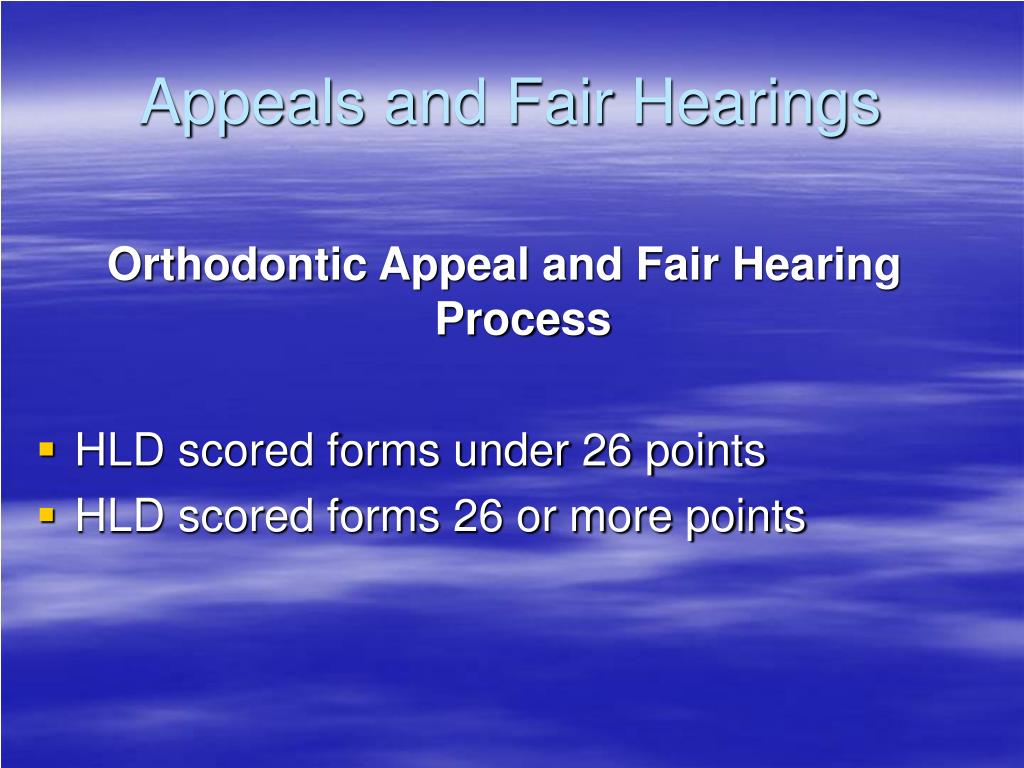 Appeals and Fair Hearings

Orthodontic Appeal and Fair Hearing Process

- HLD scored forms under 26 points
- HLD scored forms 26 or more points